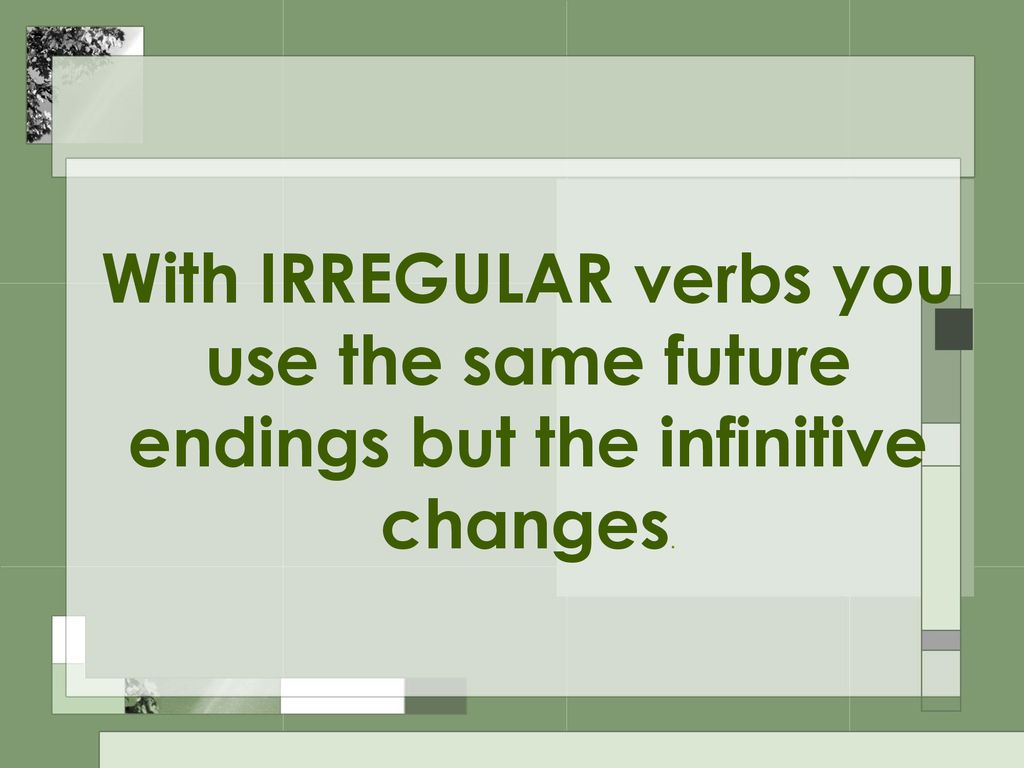 With IRREGULAR verbs you use the same future endings but the infinitive changes.